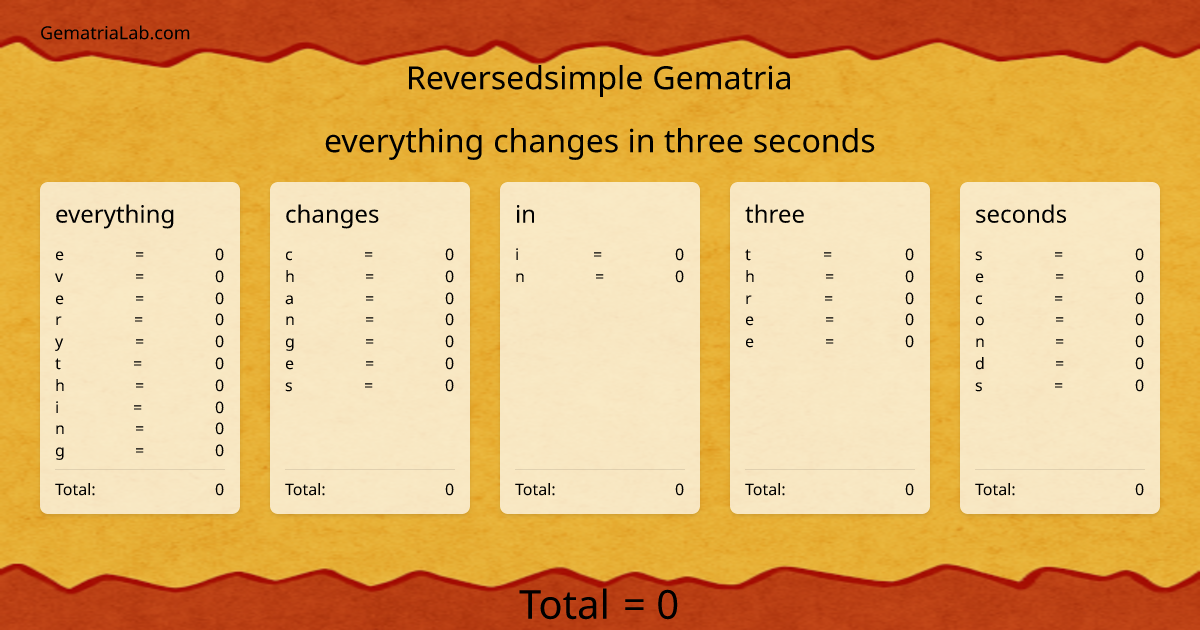 GematriaLab.com

Reversedsimple Gematria

everything changes in three seconds

everything
e = 0
v = 0
e = 0
r = 0
y = 0
t = 0
h = 0
i = 0
n = 0
g = 0
Total: 0

changes
c = 0
h = 0
a = 0
n = 0
g = 0
e = 0
s = 0
Total: 0

in
i = 0
n = 0
Total: 0

three
t = 0
h = 0
r = 0
e = 0
e = 0
Total: 0

seconds
s = 0
e = 0
c = 0
o = 0
n = 0
d = 0
s = 0
Total: 0

Total = 0